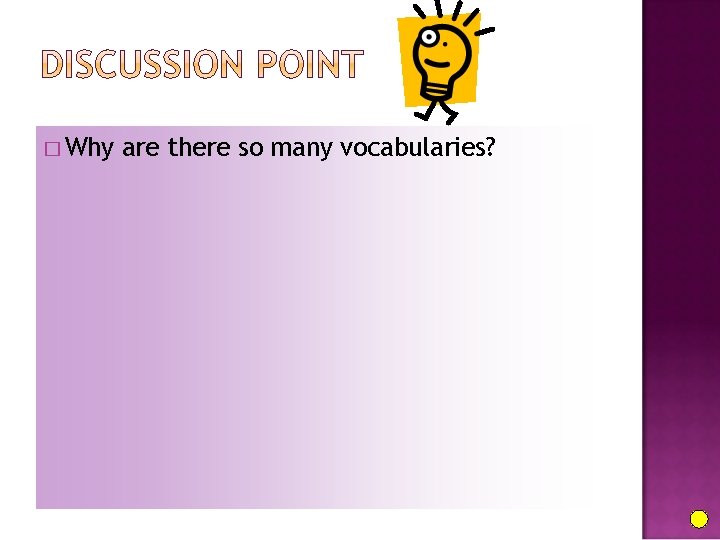 DISCUSSION POINT

□ Why are there so many vocabularies?